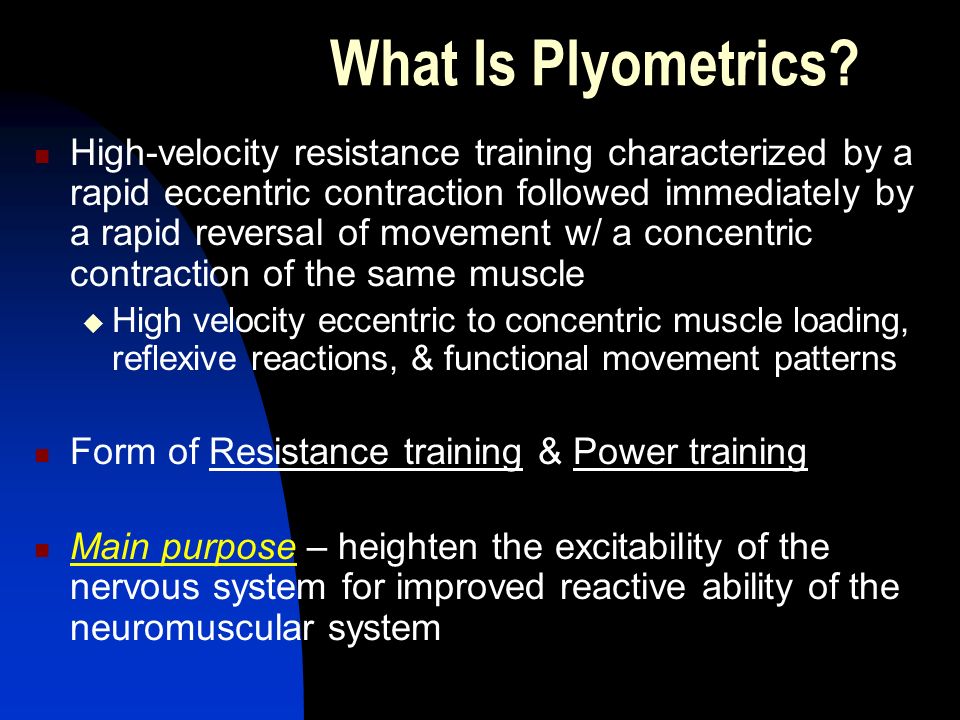 What Is Plyometrics?

High-velocity resistance training characterized by a rapid eccentric contraction followed immediately by a rapid reversal of movement w/ a concentric contraction of the same muscle

High velocity eccentric to concentric muscle loading, reflexive reactions, & functional movement patterns

Form of Resistance training & Power training

Main purpose – heighten the excitability of the nervous system for improved reactive ability of the neuromuscular system